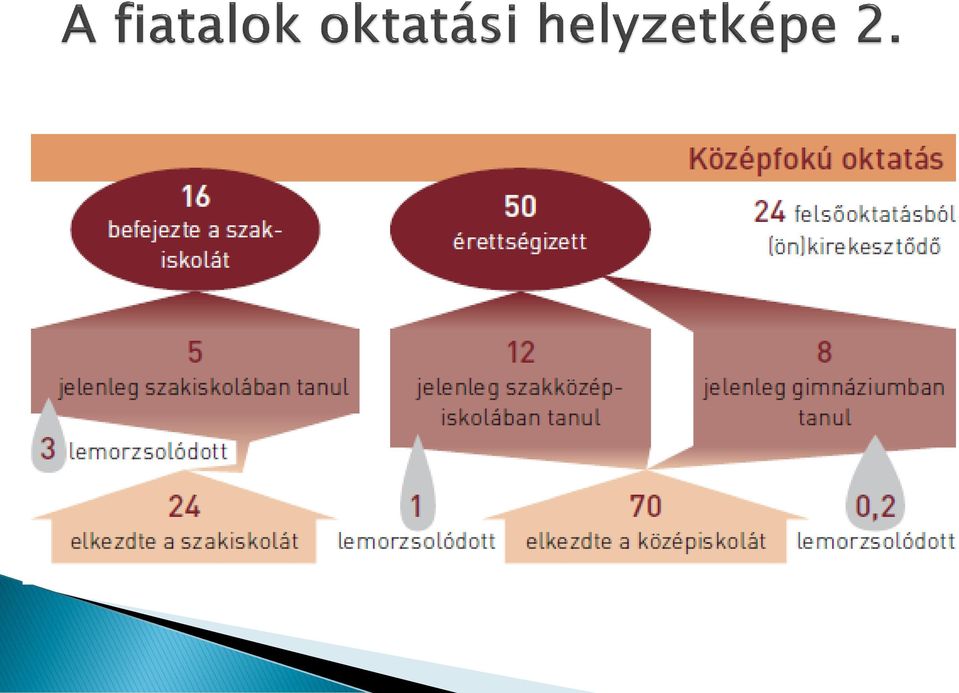 A fiatalok oktatási helyzetképe 2.

Középfokú oktatás

16
befejezte a szakiskolát

50
érettségizett

24 felsőoktatásból (ön)kirekesztődő

5
jelenleg szakiskolában tanul

12
jelenleg szakközépiskolában tanul

8
jelenleg gimnáziumban tanul

3 lemorzsolódott

24
elkezdte a szakiskolát

1
lemorzsolódott

70
elkezdte a középiskolát

0,2
lemorzsolódott